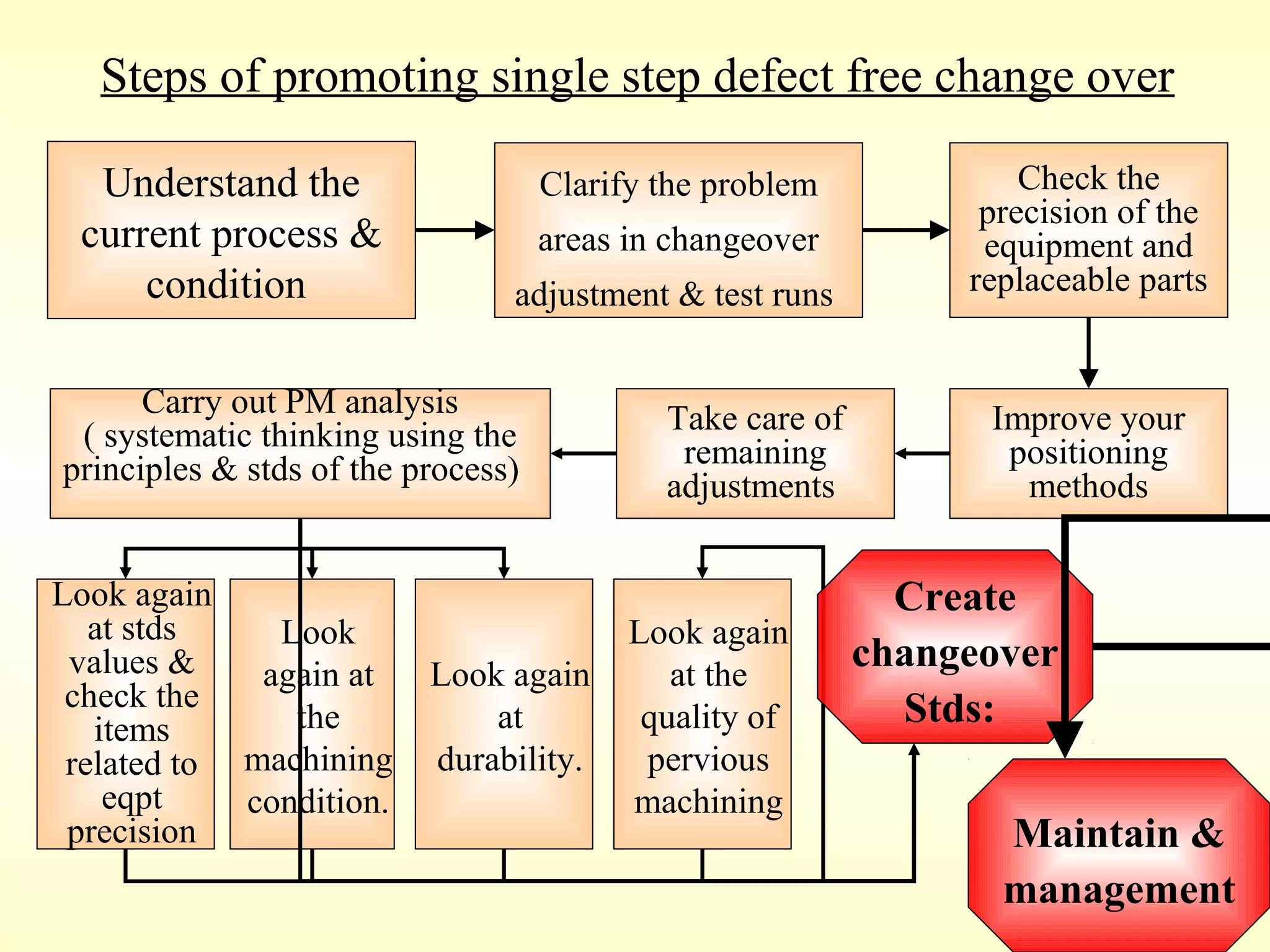 Steps of promoting single step defect free change over

Understand the current process & condition

Clarify the problem areas in changeover adjustment & test runs

Check the precision of the equipment and replaceable parts

Improve your positioning methods

Take care of remaining adjustments

Carry out PM analysis ( systematic thinking using the principles & stds of the process)

Look again at stds values & check the items related to eqpt precision

Look again at the machining condition.

Look again at durability.

Look again at the quality of pervious machining

Create changeover Stds:

Maintain & management